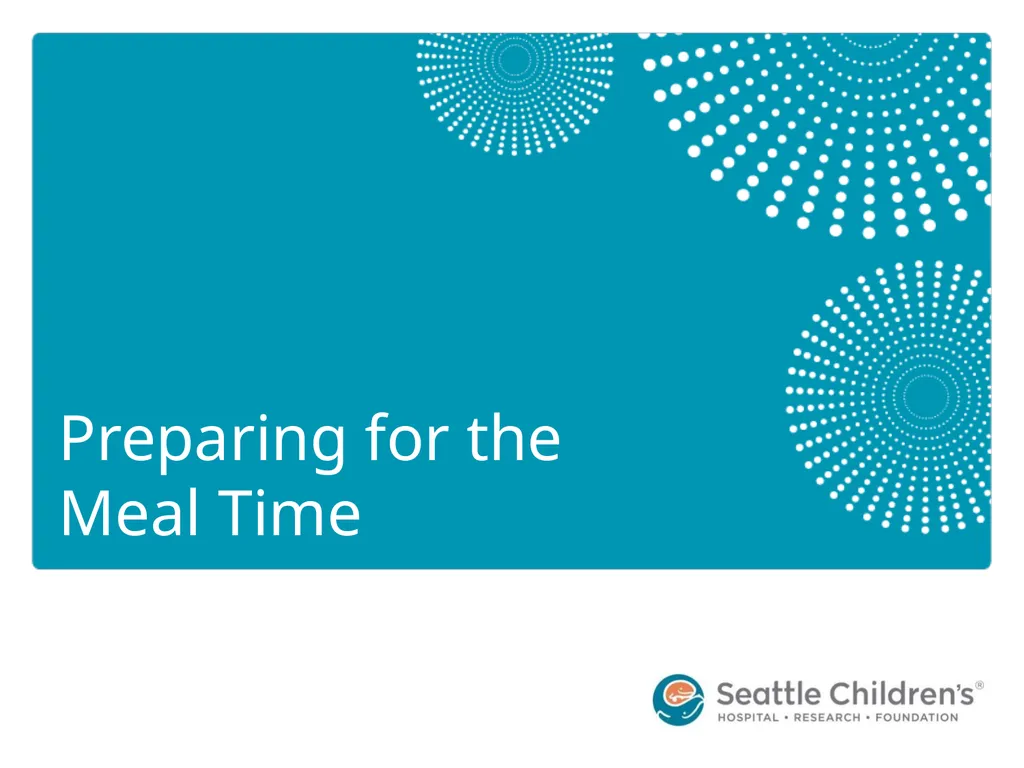 Preparing for the Meal Time

Seattle Children's®
HOSPITAL • RESEARCH • FOUNDATION